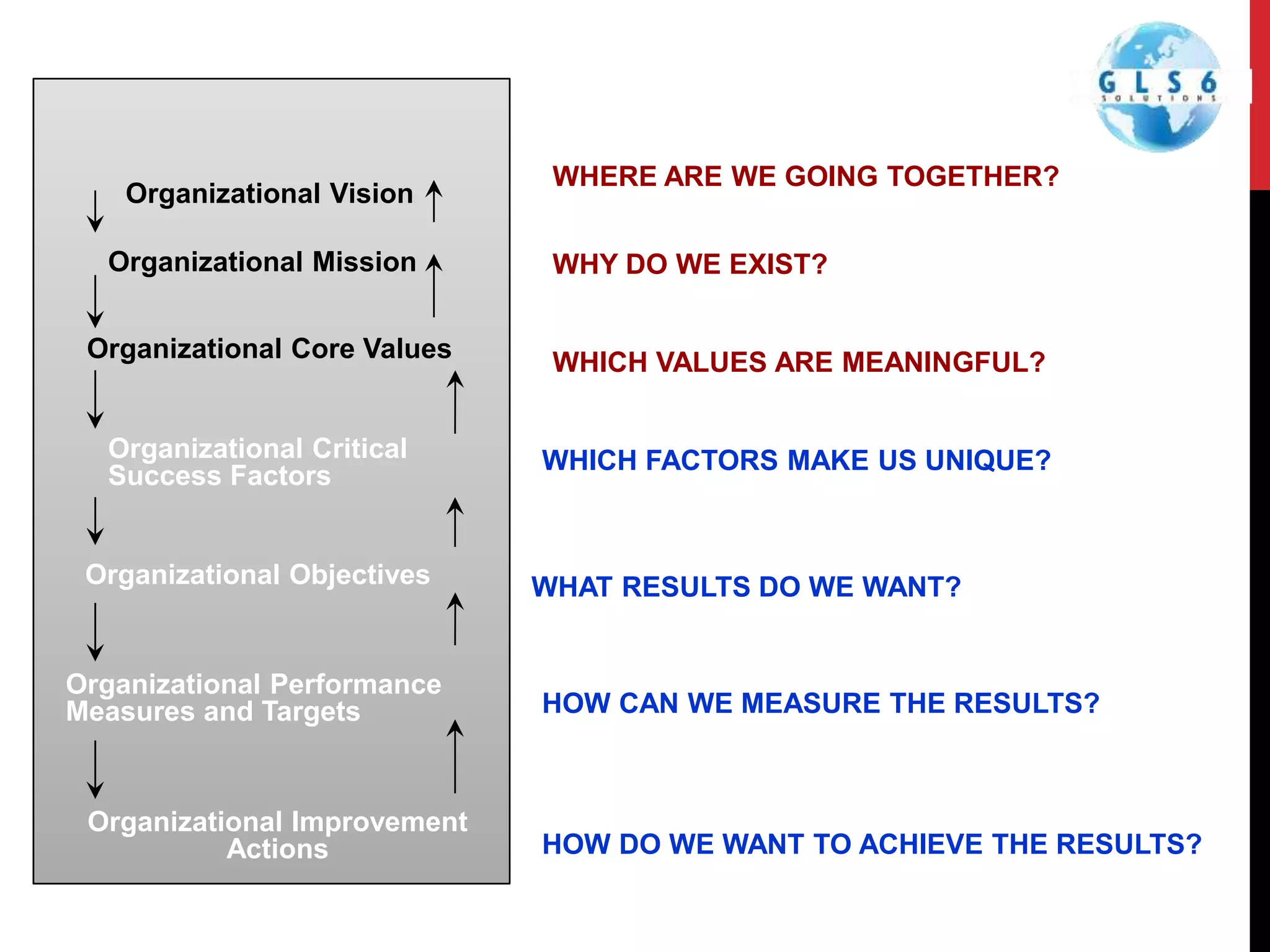 GLS6
SOLUTIONS

Organizational Vision

Organizational Mission

Organizational Core Values

Organizational Critical Success Factors

Organizational Objectives

Organizational Performance Measures and Targets

Organizational Improvement Actions

WHERE ARE WE GOING TOGETHER?

WHY DO WE EXIST?

WHICH VALUES ARE MEANINGFUL?

WHICH FACTORS MAKE US UNIQUE?

WHAT RESULTS DO WE WANT?

HOW CAN WE MEASURE THE RESULTS?

HOW DO WE WANT TO ACHIEVE THE RESULTS?